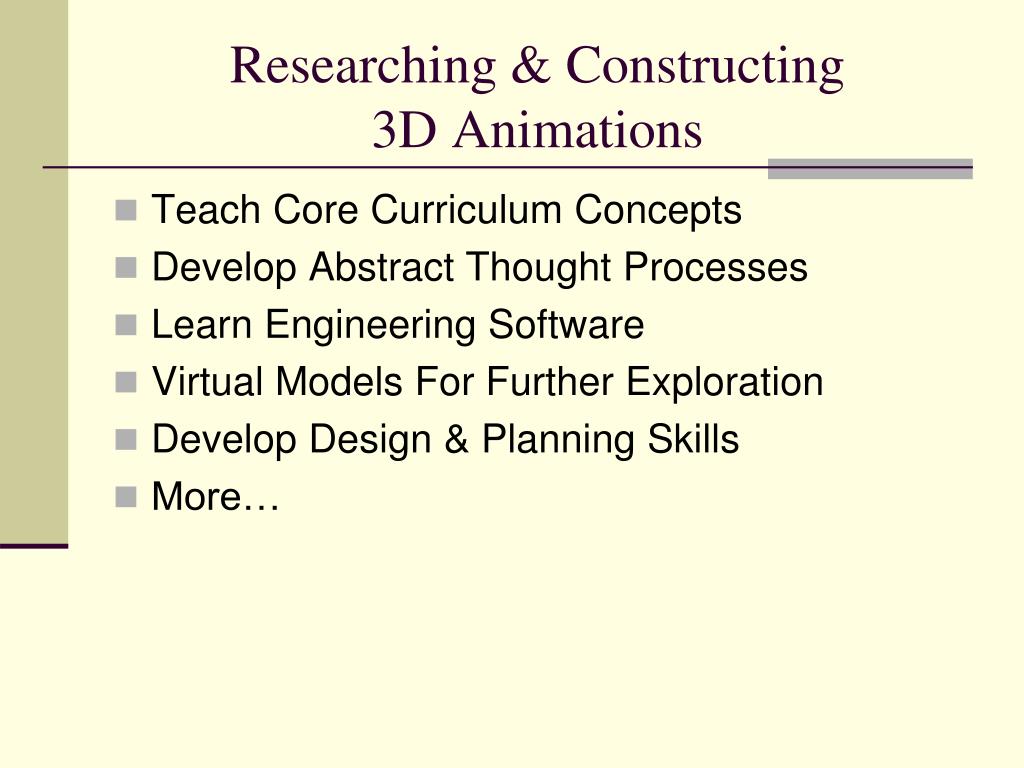 Researching & Constructing
3D Animations

- Teach Core Curriculum Concepts
- Develop Abstract Thought Processes
- Learn Engineering Software
- Virtual Models For Further Exploration
- Develop Design & Planning Skills
- More…